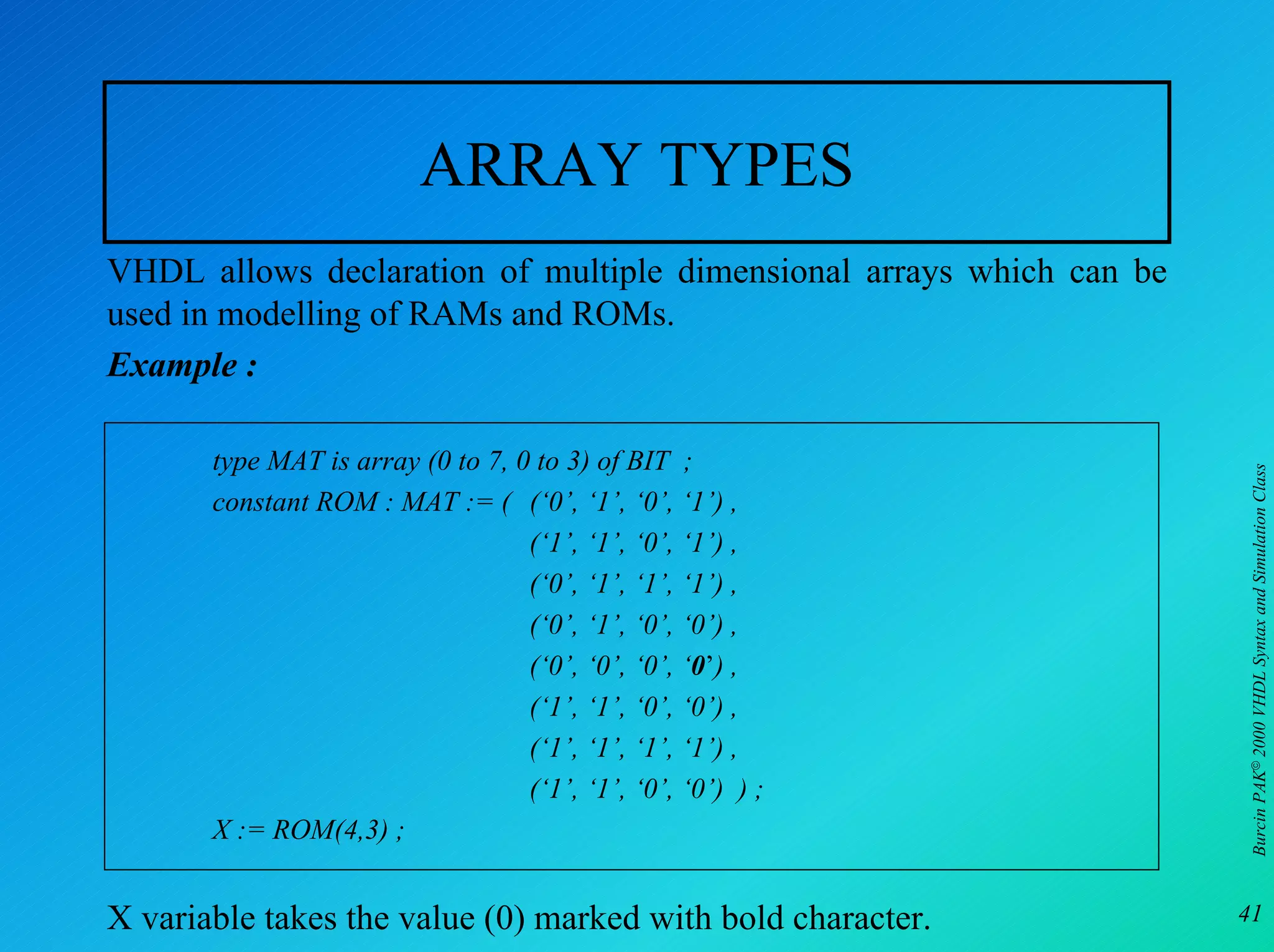 ARRAY TYPES

VHDL allows declaration of multiple dimensional arrays which can be used in modelling of RAMs and ROMs.

Example :

type MAT is array (0 to 7, 0 to 3) of BIT ;
constant ROM : MAT := ( (‘0’, ‘1’, ‘0’, ‘1’) ,
(‘1’, ‘1’, ‘0’, ‘1’) ,
(‘0’, ‘1’, ‘1’, ‘1’) ,
(‘0’, ‘1’, ‘0’, ‘0’) ,
(‘0’, ‘0’, ‘0’, ‘0’) ,
(‘1’, ‘1’, ‘0’, ‘0’) ,
(‘1’, ‘1’, ‘1’, ‘1’) ,
(‘1’, ‘1’, ‘0’, ‘0’) ) ;
X := ROM(4,3) ;

X variable takes the value (0) marked with bold character.

Burcin PAK© 2000 VHDL Syntax and Simulation Class

41